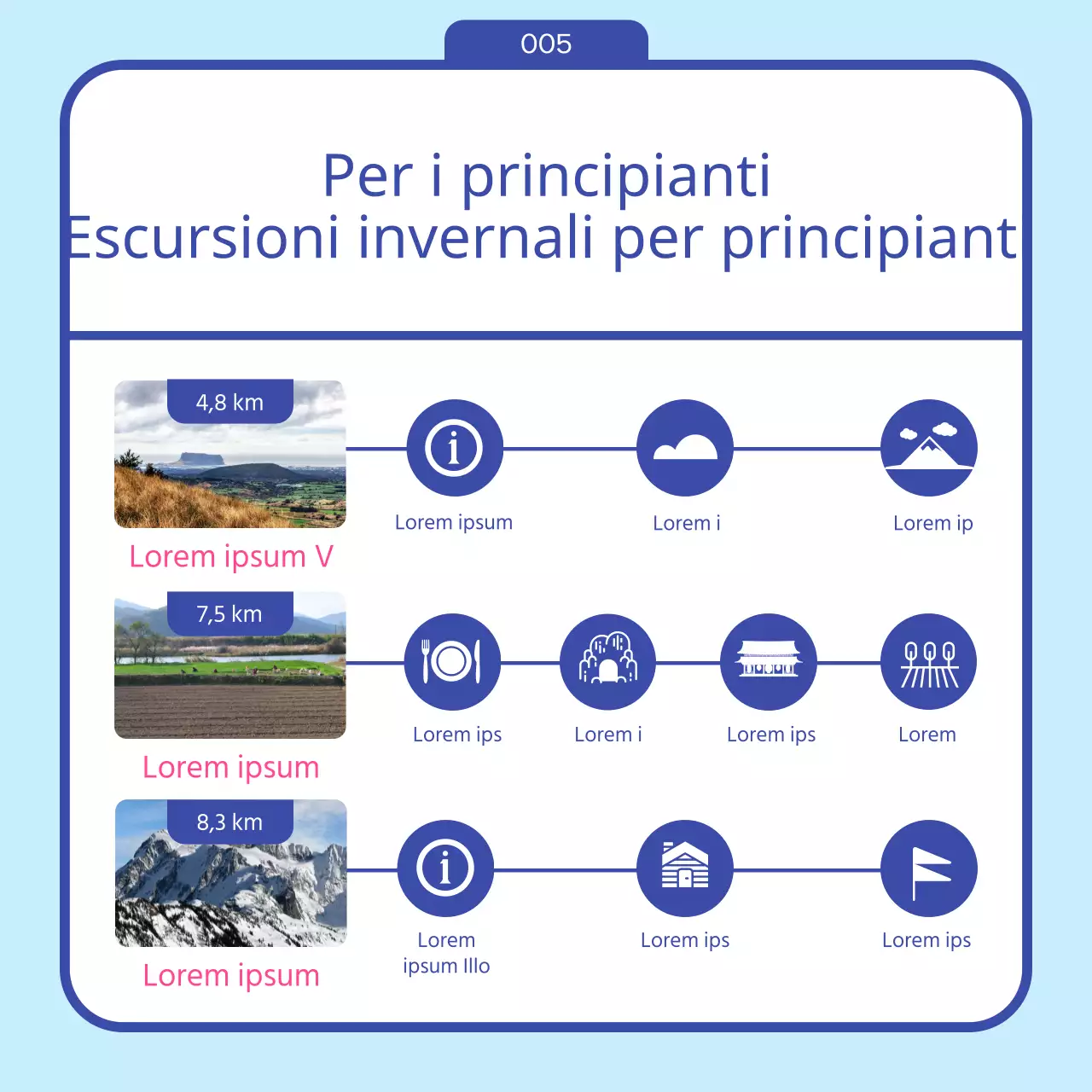 005

Per i principianti
Escursioni invernali per principiant

4,8 km
Lorem ipsum V
Lorem ipsum
Lorem i
Lorem ip

7,5 km
Lorem ipsum
Lorem ips
Lorem i
Lorem ips
Lorem

8,3 km
Lorem ipsum
Lorem ipsum Illo
Lorem ips
Lorem ips